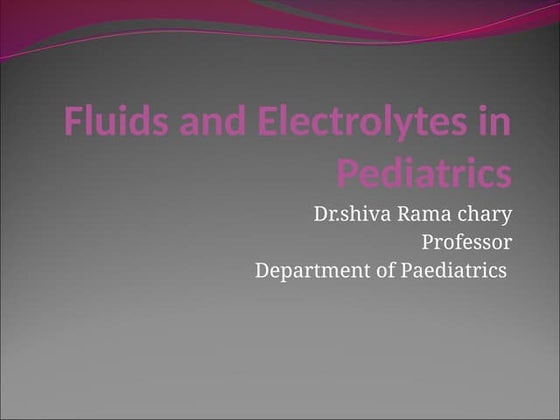 Fluids and Electrolytes in Pediatrics

Dr.shiva Rama chary
Professor
Department of Paediatrics